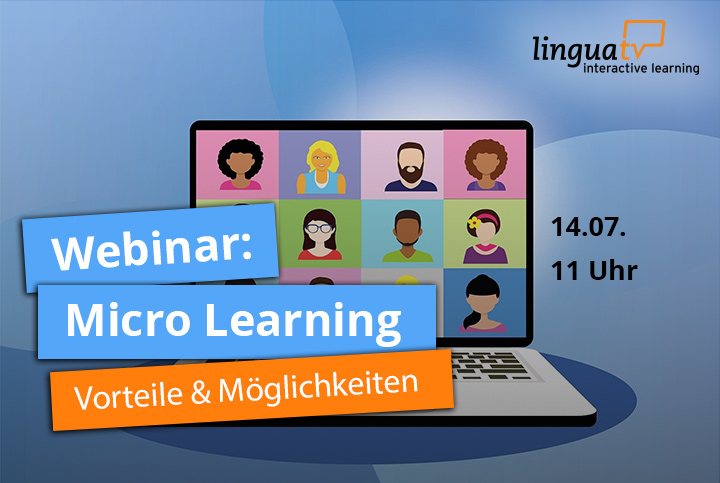 linguatv
interactive learning

Webinar:
Micro Learning
Vorteile & Möglichkeiten

14.07.
11 Uhr